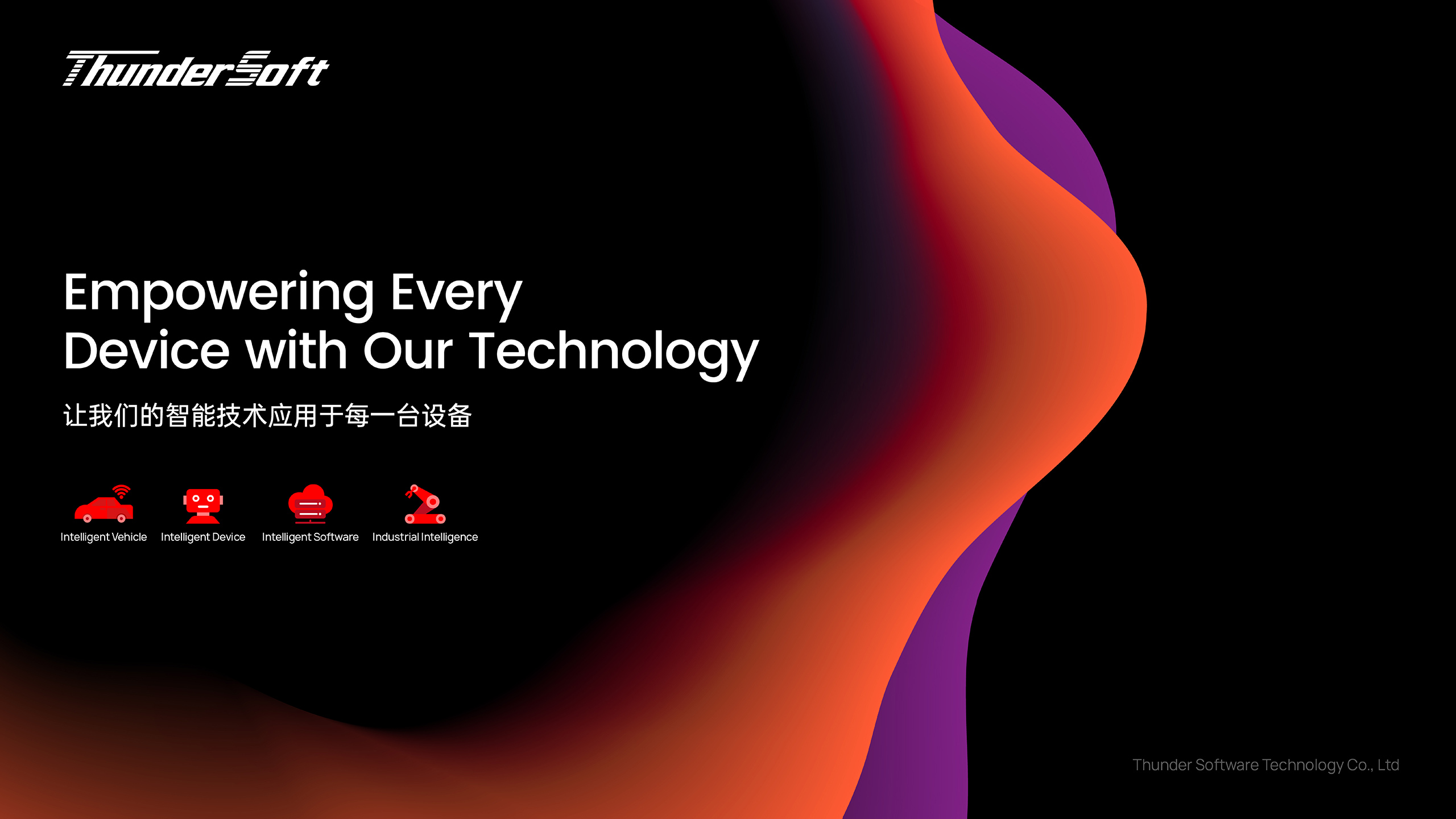 ThunderSoft

Empowering Every
Device with Our Technology

让我们的智能技术应用于每一台设备

Intelligent Vehicle
Intelligent Device
Intelligent Software
Industrial Intelligence

Thunder Software Technology Co., Ltd